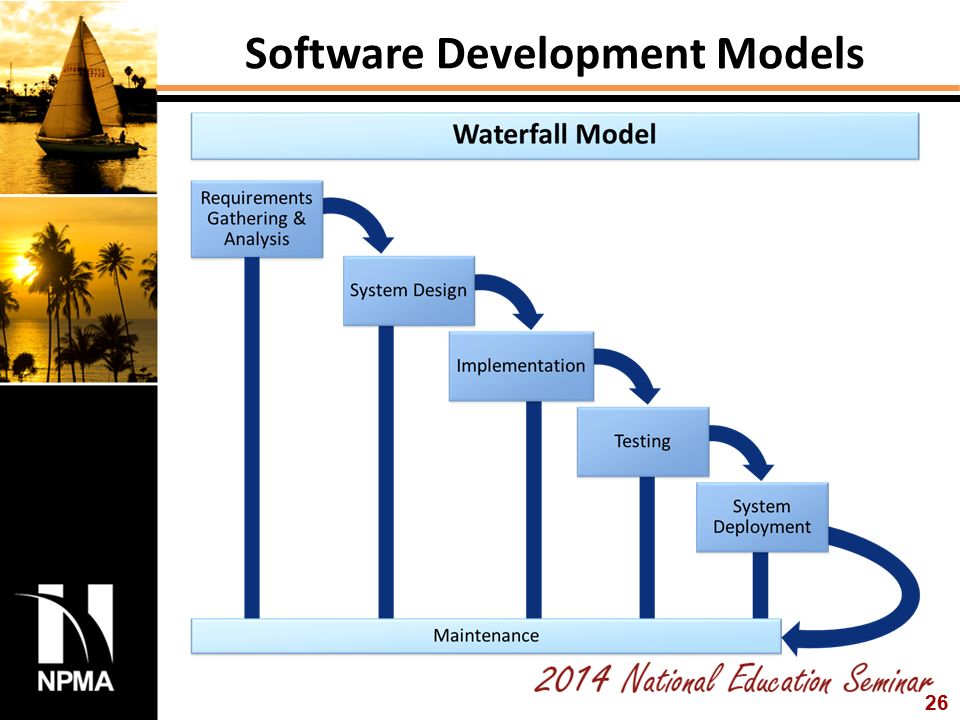 Software Development Models

Waterfall Model

Requirements Gathering & Analysis

System Design

Implementation

Testing

System Deployment

Maintenance

NPMA

2014 National Education Seminar

26